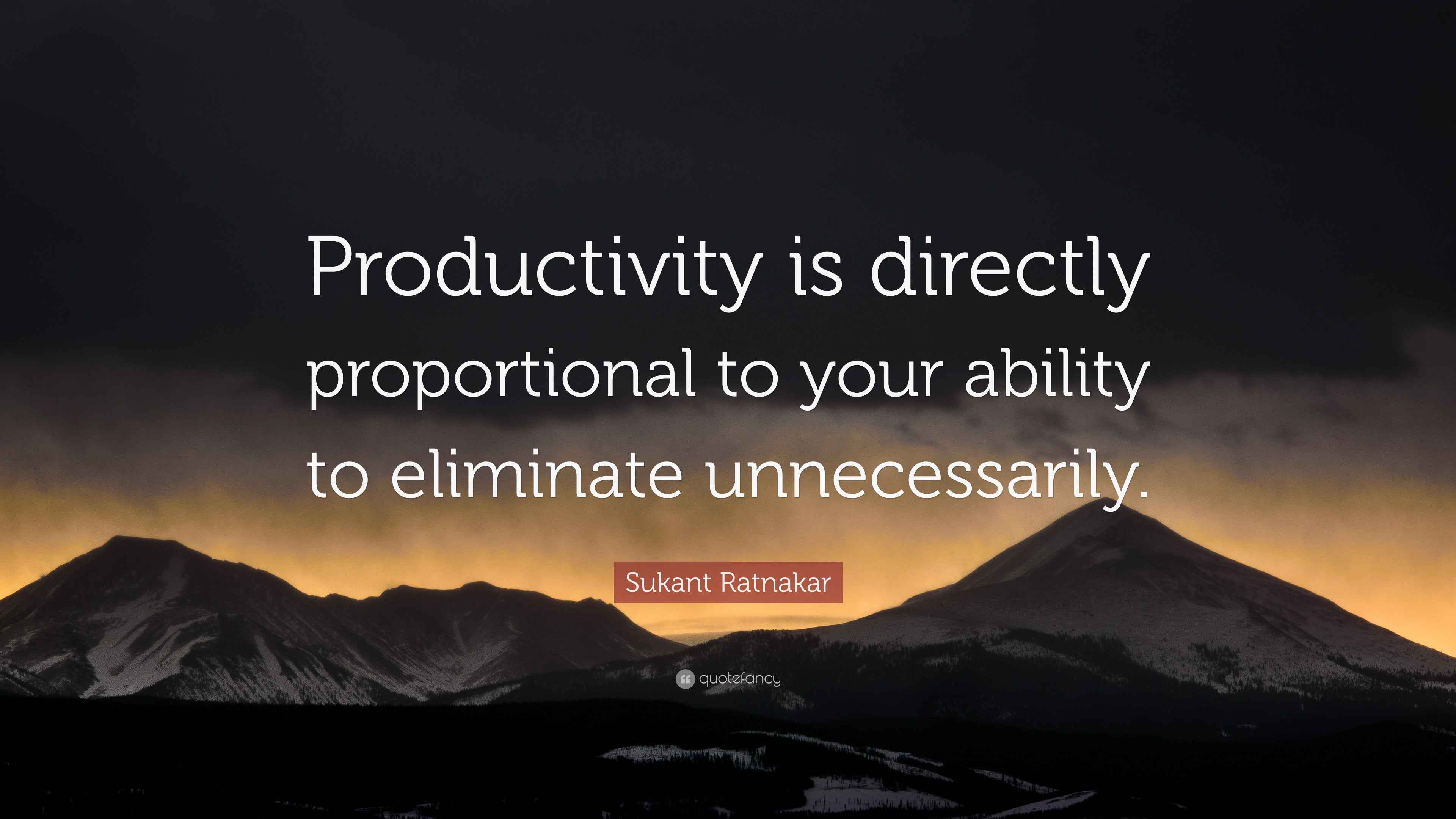 Productivity is directly proportional to your ability to eliminate unnecessarily.

Sukant Ratnakar

quotefancy